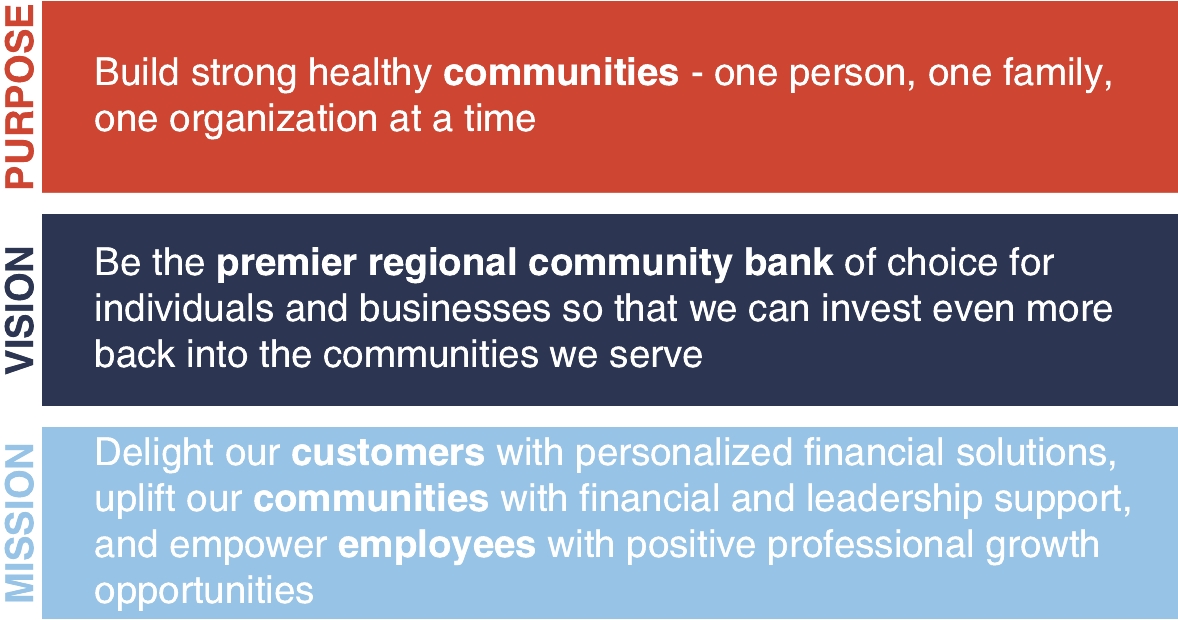 PURPOSE

Build strong healthy communities - one person, one family, one organization at a time

VISION

Be the premier regional community bank of choice for individuals and businesses so that we can invest even more back into the communities we serve

MISSION

Delight our customers with personalized financial solutions, uplift our communities with financial and leadership support, and empower employees with positive professional growth opportunities